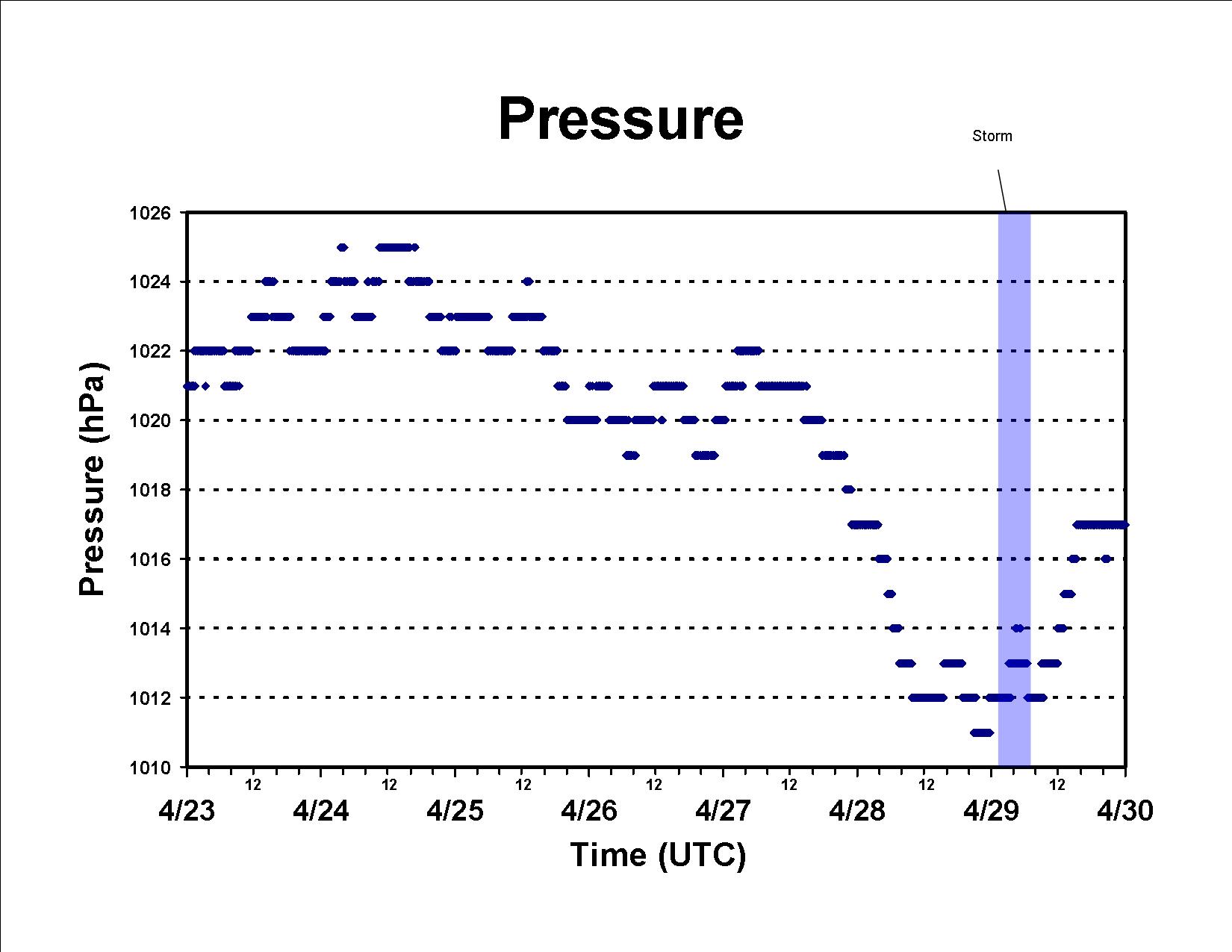 Pressure

Storm

Pressure (hPa)

1026
1024
1022
1020
1018
1016
1014
1012
1010

12 12 12 12 12 12 12

4/23 4/24 4/25 4/26 4/27 4/28 4/29 4/30

Time (UTC)